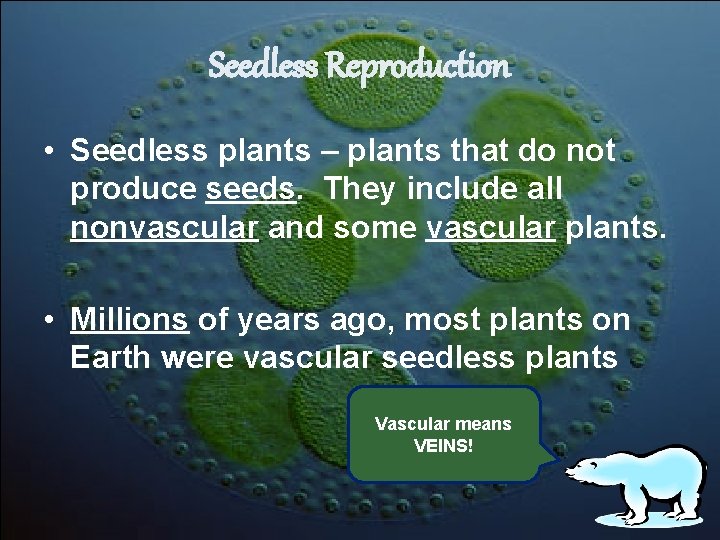 Seedless Reproduction

• Seedless plants – plants that do not produce seeds. They include all nonvascular and some vascular plants.

• Millions of years ago, most plants on Earth were vascular seedless plants

Vascular means VEINS!